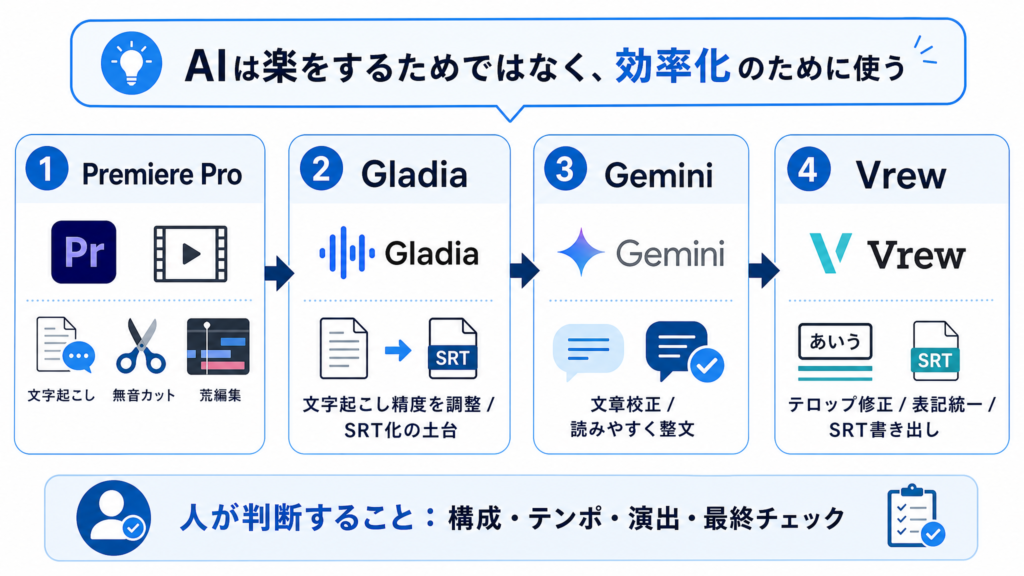 AIは楽をするためではなく、効率化のために使う

1 Premiere Pro

Pr

文字起こし　無音カット　荒編集

2 Gladia

Gladia

SRT

文字起こし精度を調整 / SRT化の土台

3 Gemini

Gemini

文章校正 / 読みやすく整文

4 Vrew

Vrew

あいう

SRT

テロップ修正 / 表記統一 / SRT書き出し

人が判断すること：構成・テンポ・演出・最終チェック